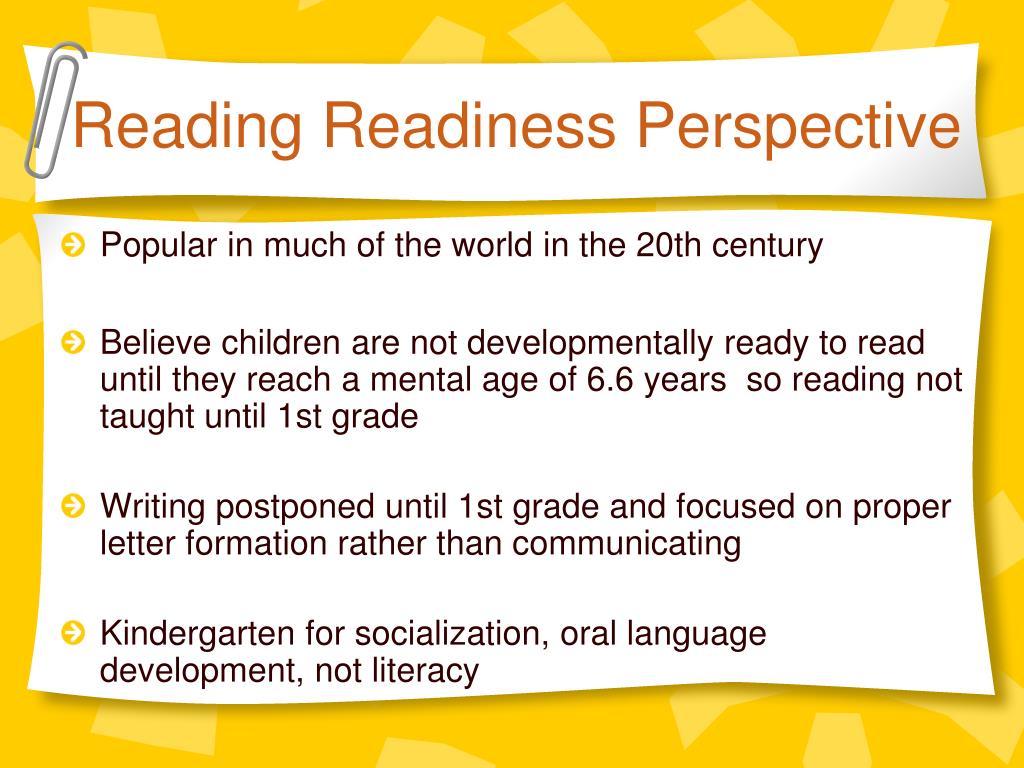 Reading Readiness Perspective

Popular in much of the world in the 20th century

Believe children are not developmentally ready to read until they reach a mental age of 6.6 years  so reading not taught until 1st grade

Writing postponed until 1st grade and focused on proper letter formation rather than communicating

Kindergarten for socialization, oral language development, not literacy